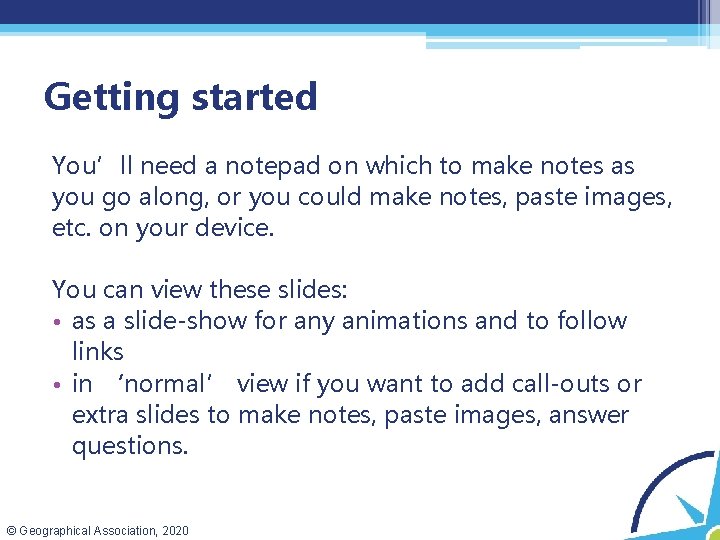 Getting started

You'll need a notepad on which to make notes as you go along, or you could make notes, paste images, etc. on your device.

You can view these slides:
• as a slide-show for any animations and to follow links
• in 'normal' view if you want to add call-outs or extra slides to make notes, paste images, answer questions.

© Geographical Association, 2020